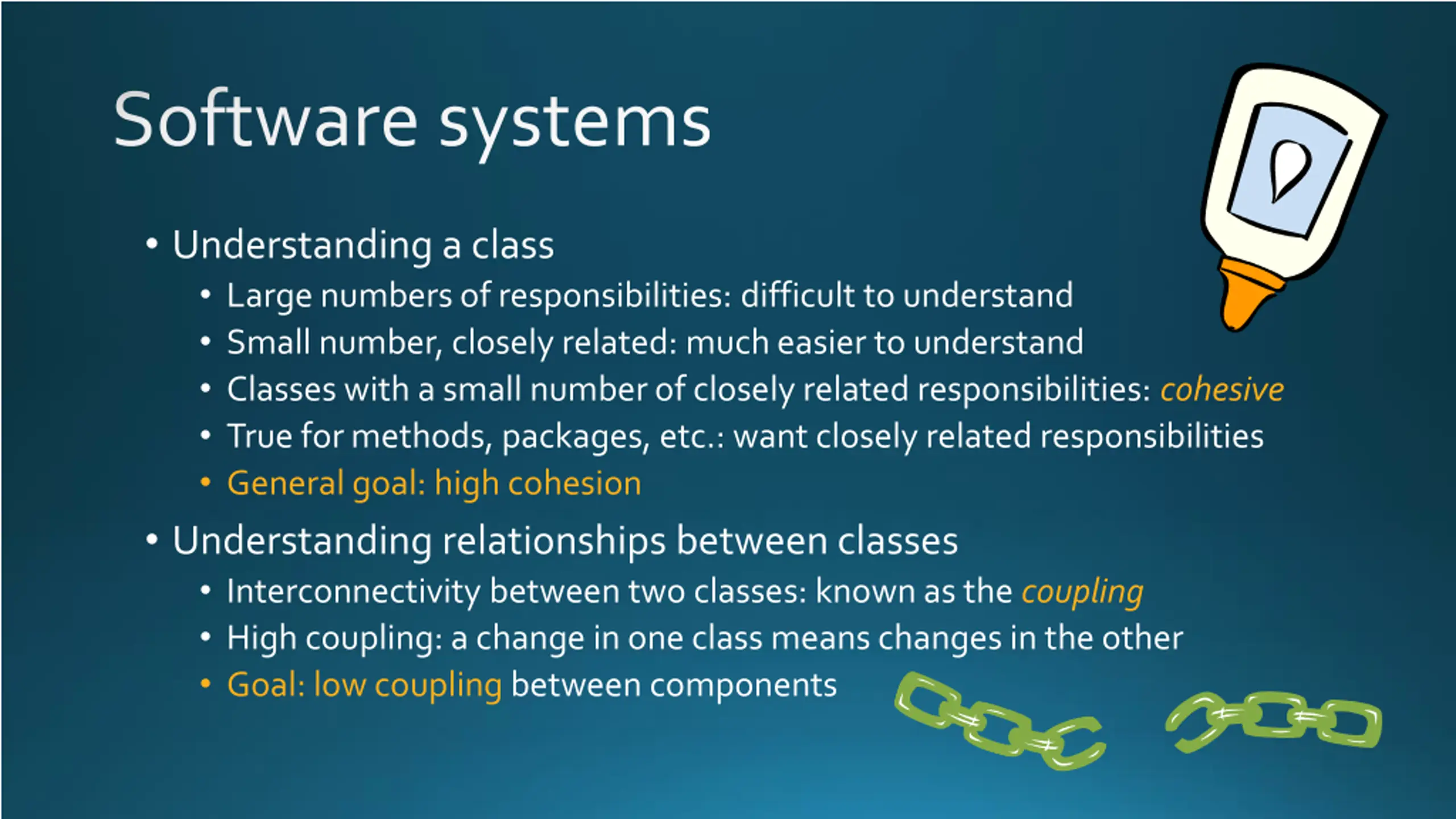 Software systems

• Understanding a class
  • Large numbers of responsibilities: difficult to understand
  • Small number, closely related: much easier to understand
  • Classes with a small number of closely related responsibilities: cohesive
  • True for methods, packages, etc.: want closely related responsibilities
  • General goal: high cohesion
• Understanding relationships between classes
  • Interconnectivity between two classes: known as the coupling
  • High coupling: a change in one class means changes in the other
  • Goal: low coupling between components